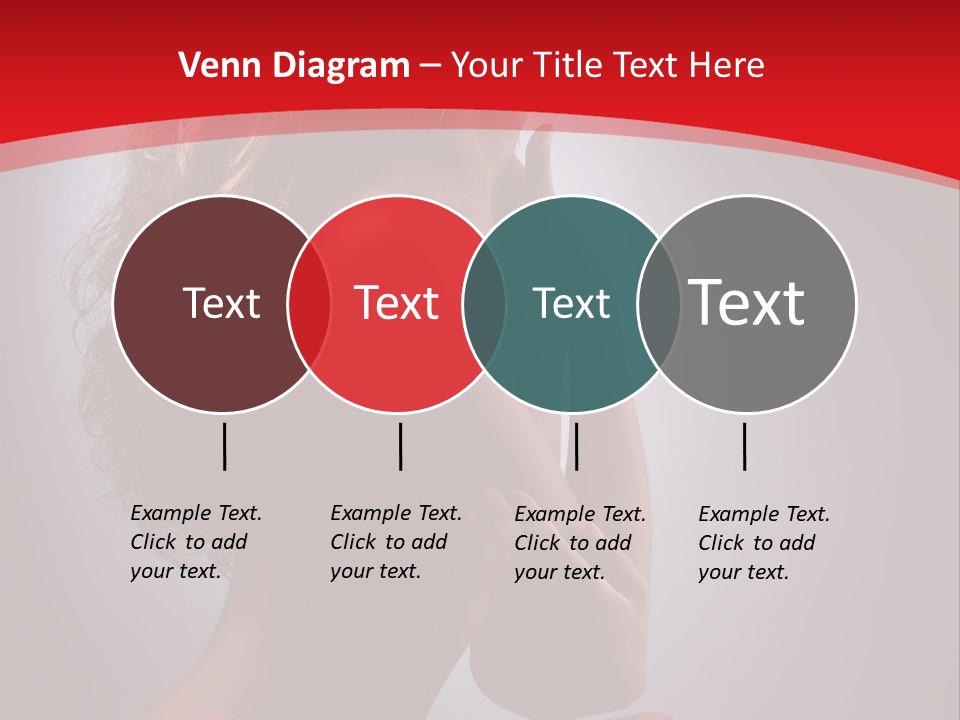 Venn Diagram – Your Title Text Here

Text

Text

Text

Text

Example Text. Click to add your text.

Example Text. Click to add your text.

Example Text. Click to add your text.

Example Text. Click to add your text.